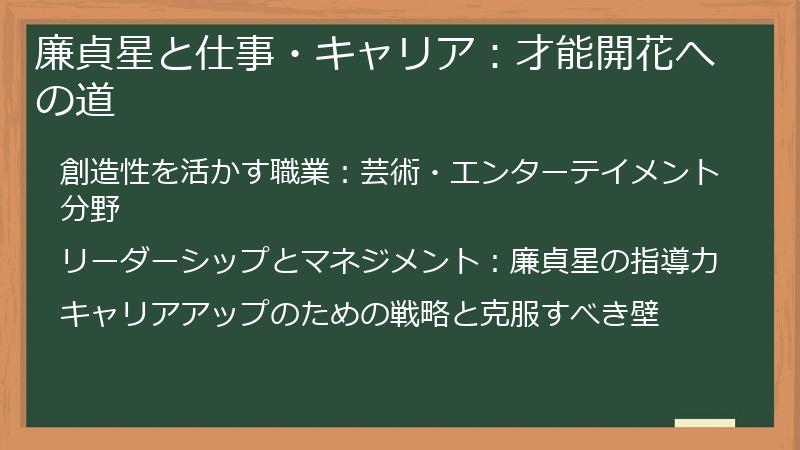 廉貞星と仕事・キャリア：才能開花への道

創造性を活かす職業：芸術・エンターテイメント分野

リーダーシップとマネジメント：廉貞星の指導力

キャリアアップのための戦略と克服すべき壁